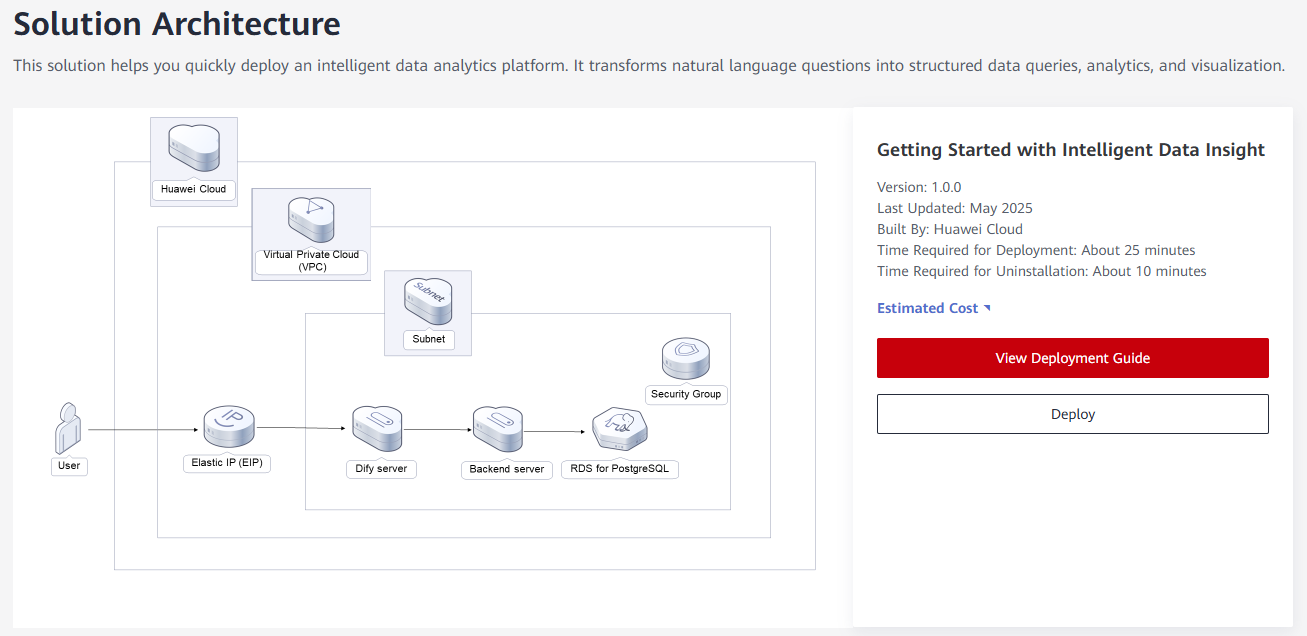 Solution Architecture

This solution helps you quickly deploy an intelligent data analytics platform. It transforms natural language questions into structured data queries, analytics, and visualization.

Huawei Cloud

Virtual Private Cloud (VPC)

Subnet

Subnet

Security Group

User

Elastic IP (EIP)

Dify server

Backend server

RDS for PostgreSQL

Getting Started with Intelligent Data Insight

Version: 1.0.0
Last Updated: May 2025
Built By: Huawei Cloud
Time Required for Deployment: About 25 minutes
Time Required for Uninstallation: About 10 minutes

Estimated Cost

View Deployment Guide

Deploy